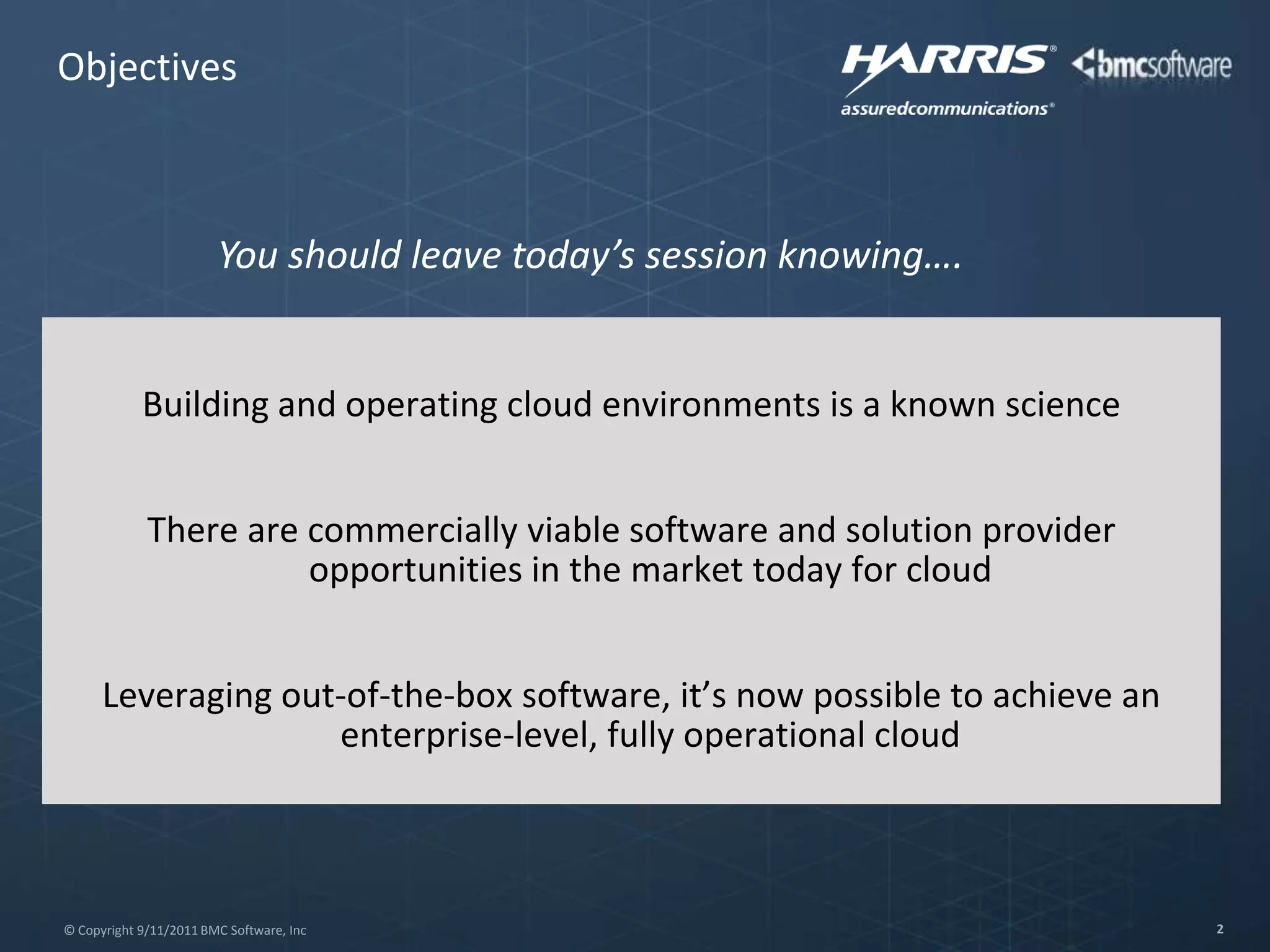 Objectives

HARRIS®
assuredcommunications®

bmcsoftware

You should leave today's session knowing….

Building and operating cloud environments is a known science

There are commercially viable software and solution provider opportunities in the market today for cloud

Leveraging out-of-the-box software, it's now possible to achieve an enterprise-level, fully operational cloud

© Copyright 9/11/2011 BMC Software, Inc

2